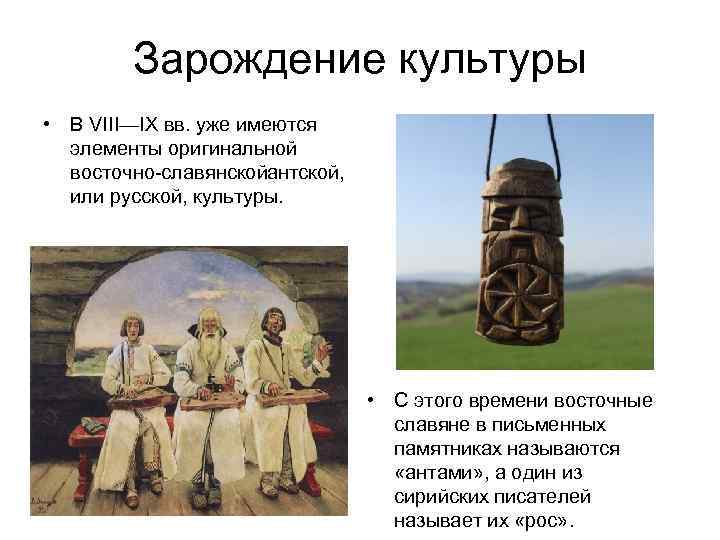 Зарождение культуры

• В VIII—IX вв. уже имеются элементы оригинальной восточно-славянскойантской, или русской, культуры.

• С этого времени восточные славяне в письменных памятниках называются «антами», а один из сирийских писателей называет их «рос».